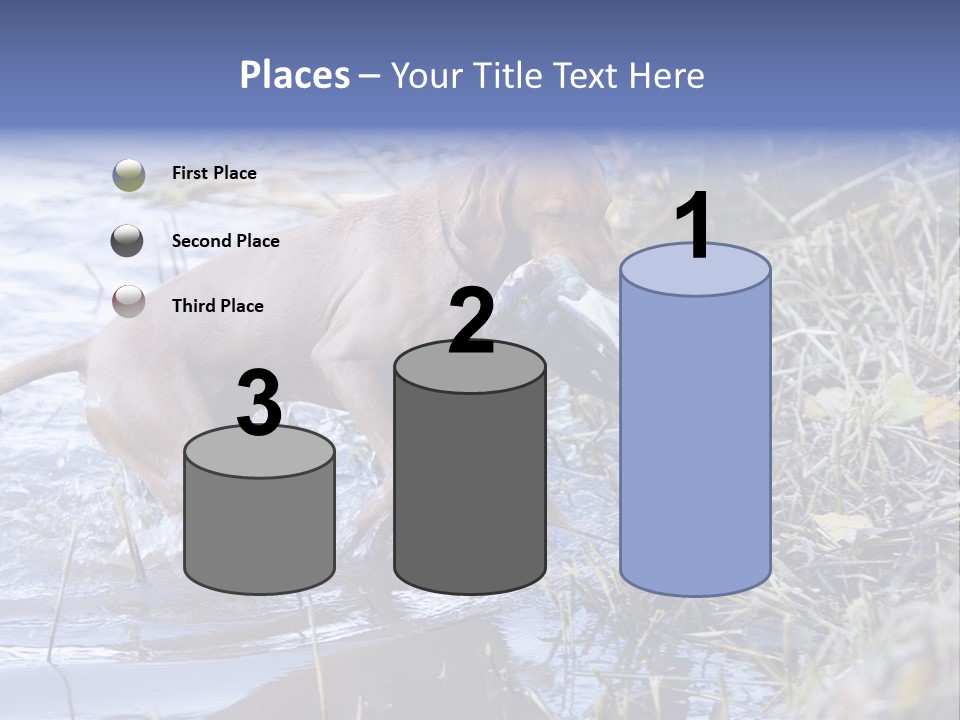 Places – Your Title Text Here

First Place

Second Place

Third Place

3

2

1